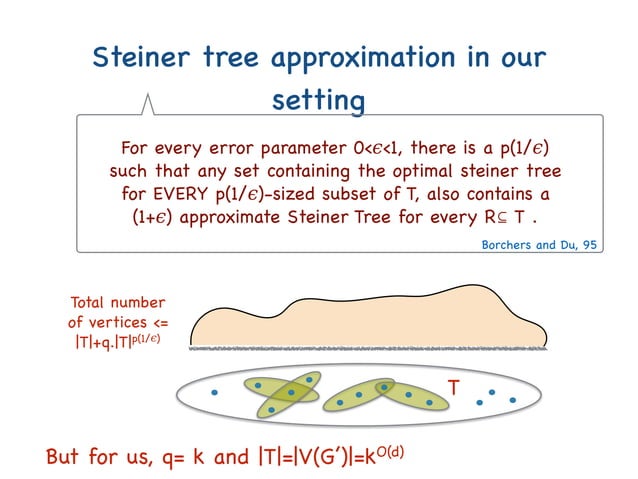 Steiner tree approximation in our setting

For every error parameter $0<\epsilon<1$, there is a $p(1/\epsilon)$ such that any set containing the optimal steiner tree for EVERY $p(1/\epsilon)$-sized subset of T, also contains a $(1+\epsilon)$ approximate Steiner Tree for every $R \subseteq T$ .

Borchers and Du, 95

Total number of vertices <= $|T|+q.|T|^{p(1/\epsilon)}$

T

But for us, q= k and $|T|=|V(G')|=k^{O(d)}$